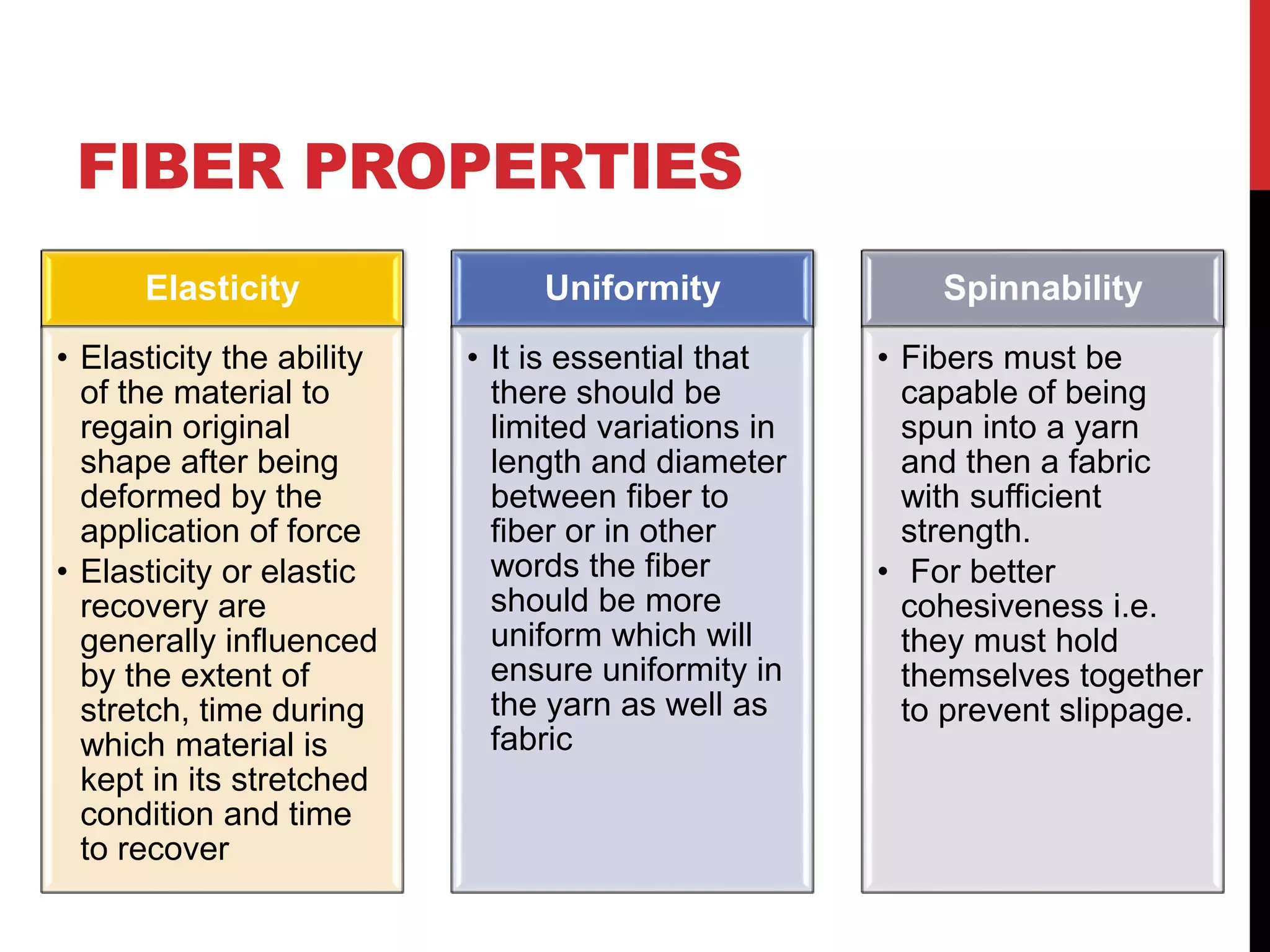 FIBER PROPERTIES

Elasticity

• Elasticity the ability of the material to regain original shape after being deformed by the application of force
• Elasticity or elastic recovery are generally influenced by the extent of stretch, time during which material is kept in its stretched condition and time to recover

Uniformity

• It is essential that there should be limited variations in length and diameter between fiber to fiber or in other words the fiber should be more uniform which will ensure uniformity in the yarn as well as fabric

Spinnability

• Fibers must be capable of being spun into a yarn and then a fabric with sufficient strength.
• For better cohesiveness i.e. they must hold themselves together to prevent slippage.